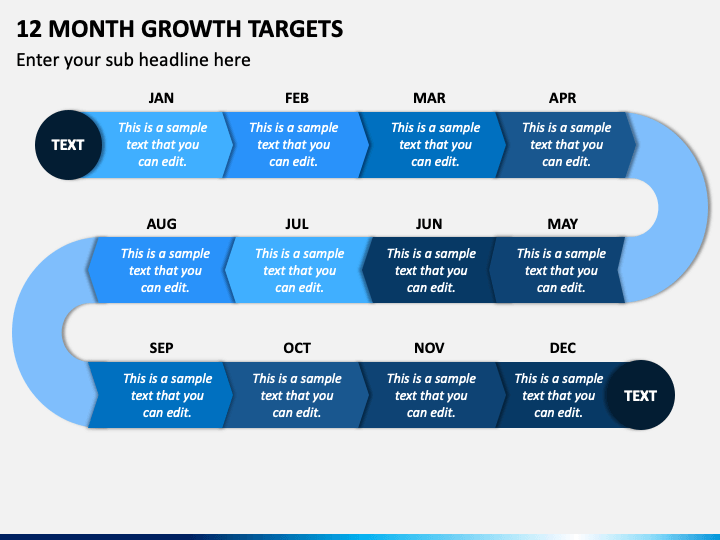 12 MONTH GROWTH TARGETS

Enter your sub headline here

TEXT

JAN

This is a sample text that you can edit.

FEB

This is a sample text that you can edit.

MAR

This is a sample text that you can edit.

APR

This is a sample text that you can edit.

AUG

This is a sample text that you can edit.

JUL

This is a sample text that you can edit.

JUN

This is a sample text that you can edit.

MAY

This is a sample text that you can edit.

SEP

This is a sample text that you can edit.

OCT

This is a sample text that you can edit.

NOV

This is a sample text that you can edit.

DEC

This is a sample text that you can edit.

TEXT